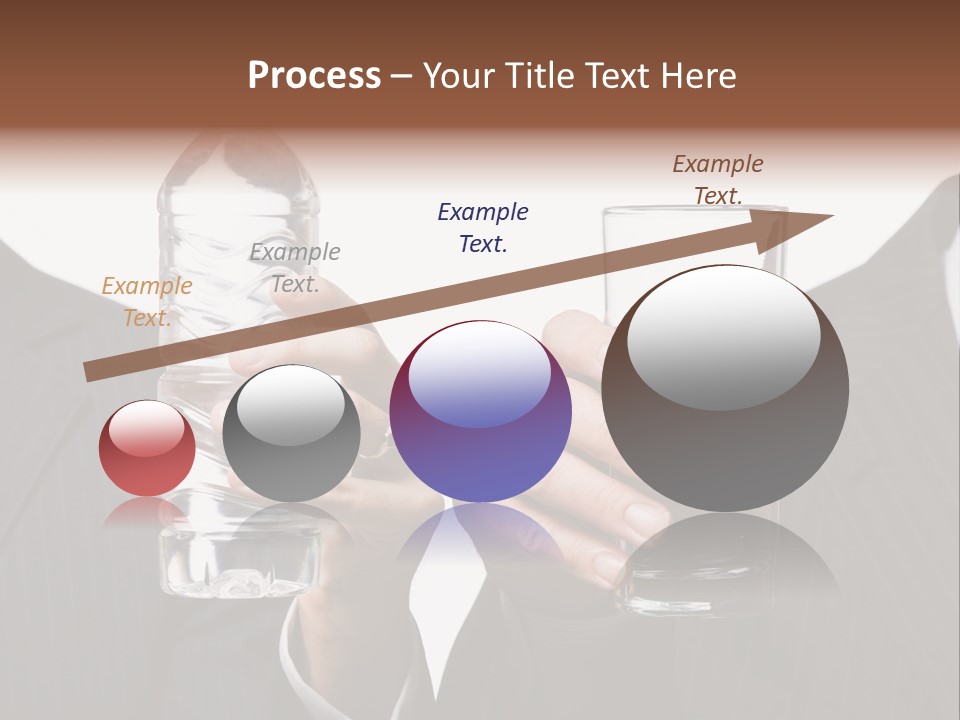 Process – Your Title Text Here

Example Text.

Example Text.

Example Text.

Example Text.